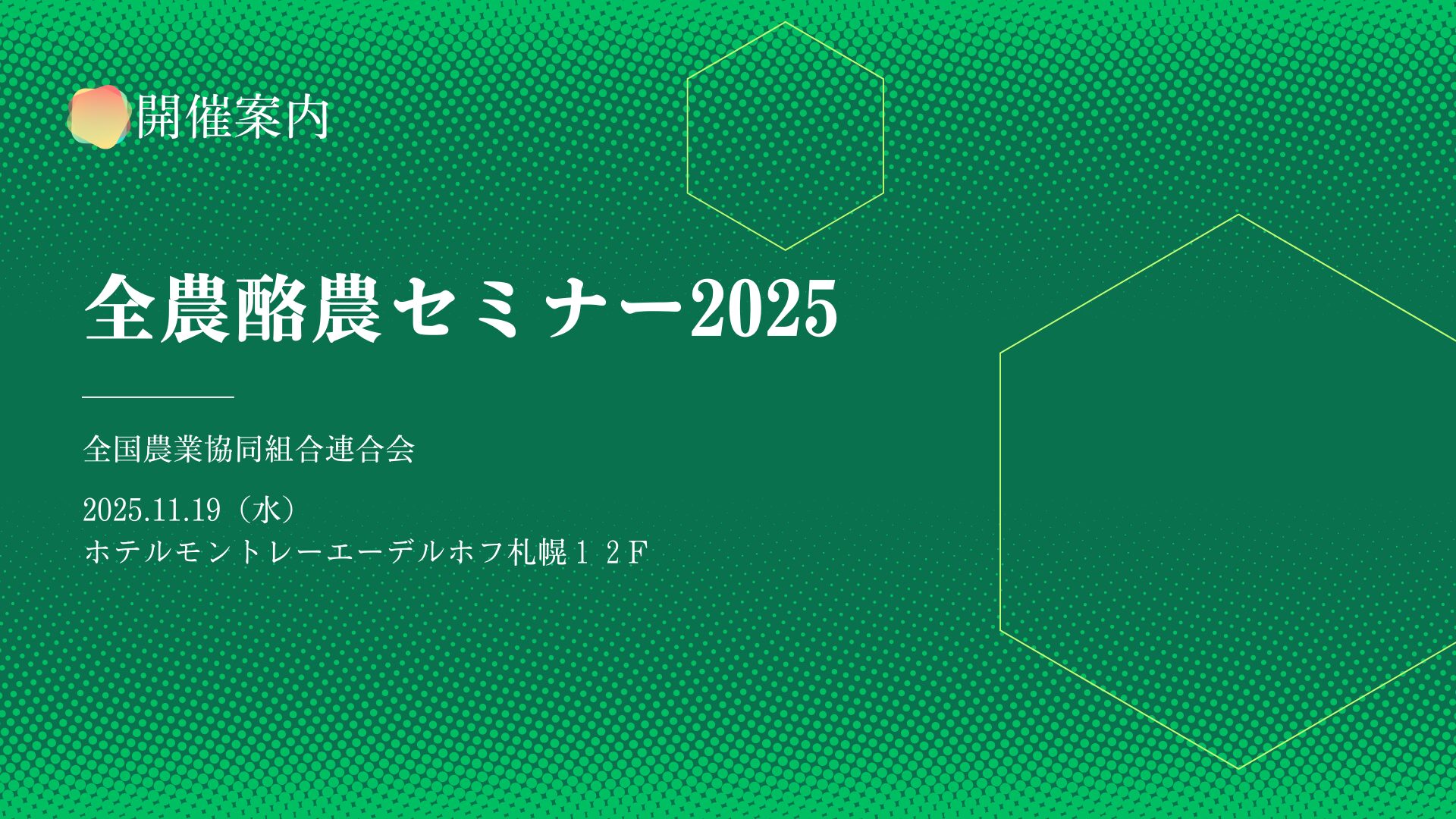 開催案内

全農酪農セミナー2025

全国農業協同組合連合会

2025.11.19（水）
ホテルモントレーエーデルホフ札幌１２F